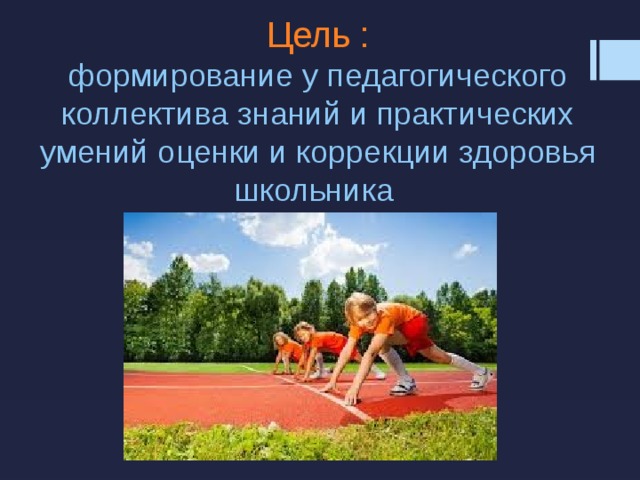 Цель :
формирование у педагогического коллектива знаний и практических умений оценки и коррекции здоровья школьника